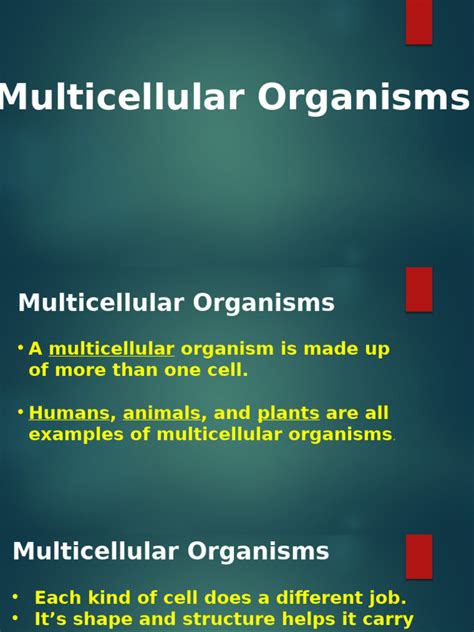 Multicellular Organisms

Multicellular Organisms

• A multicellular organism is made up of more than one cell.

• Humans, animals, and plants are all examples of multicellular organisms.

Multicellular Organisms

• Each kind of cell does a different job.
• It's shape and structure helps it carry